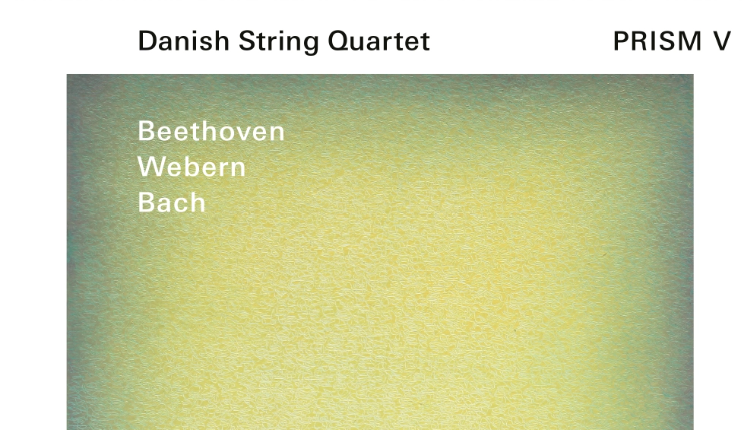 Danish String Quartet PRISM V

Beethoven
Webern
Bach